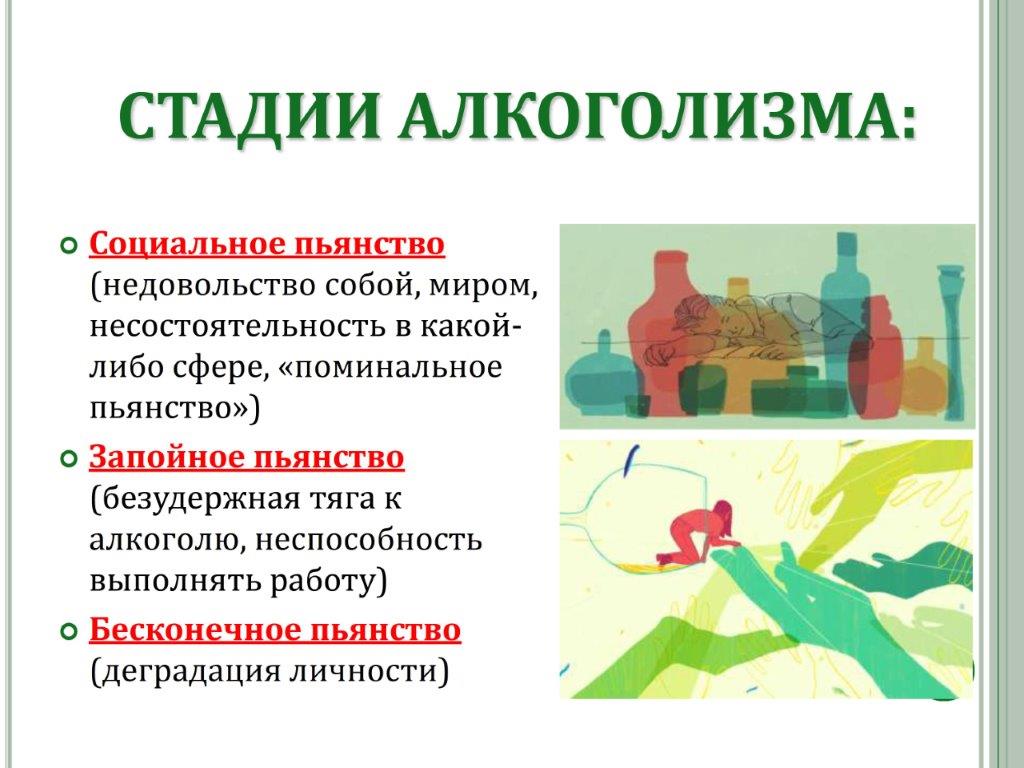 СТАДИИ АЛКОГОЛИЗМА:

Социальное пьянство (недовольство собой, миром, несостоятельность в какой-либо сфере, «поминальное пьянство»)

Запойное пьянство (безудержная тяга к алкоголю, неспособность выполнять работу)

Бесконечное пьянство (деградация личности)